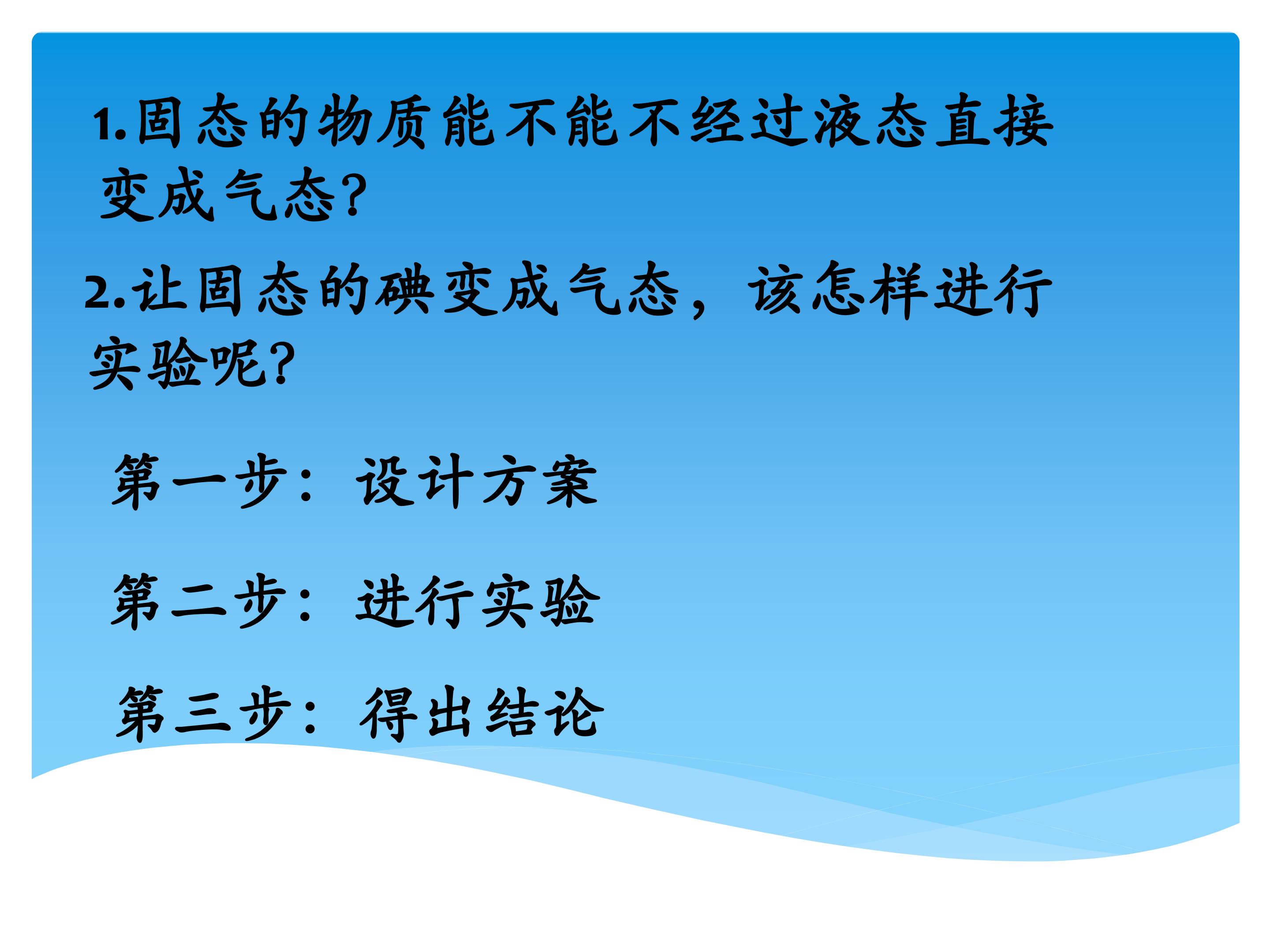 1.固态的物质能不能不经过液态直接变成气态?

2.让固态的碘变成气态，该怎样进行实验呢?

第一步：设计方案

第二步：进行实验

第三步：得出结论